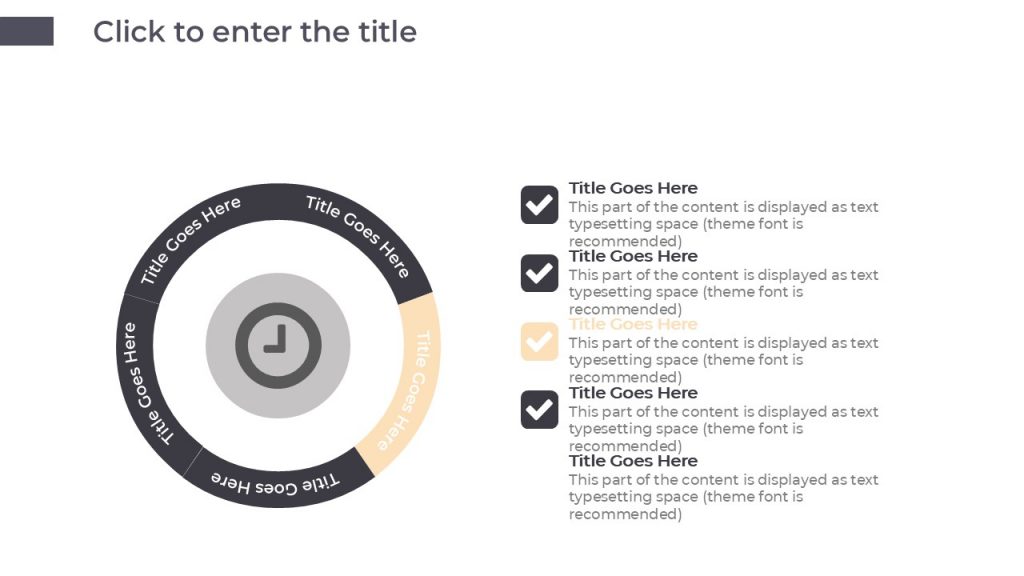 Click to enter the title

Title Goes Here

Title Goes Here

Title Goes Here

Title Goes Here

Title Goes Here

Title Goes Here
This part of the content is displayed as text typesetting space (theme font is recommended)

Title Goes Here
This part of the content is displayed as text typesetting space (theme font is recommended)

Title Goes Here
This part of the content is displayed as text typesetting space (theme font is recommended)

Title Goes Here
This part of the content is displayed as text typesetting space (theme font is recommended)

Title Goes Here
This part of the content is displayed as text typesetting space (theme font is recommended)